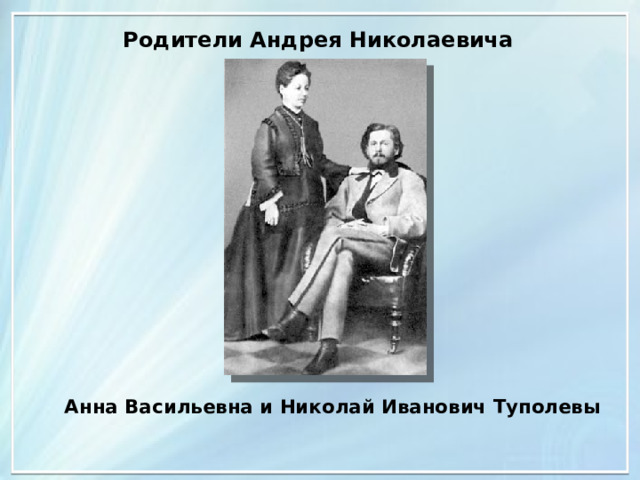 Родители Андрея Николаевича

Анна Васильевна и Николай Иванович Туполевы